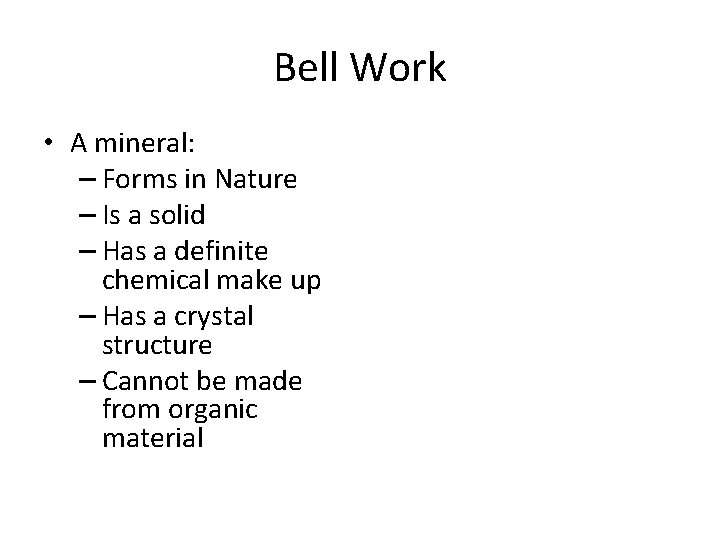 Bell Work

• A mineral:
  – Forms in Nature
  – Is a solid
  – Has a definite chemical make up
  – Has a crystal structure
  – Cannot be made from organic material